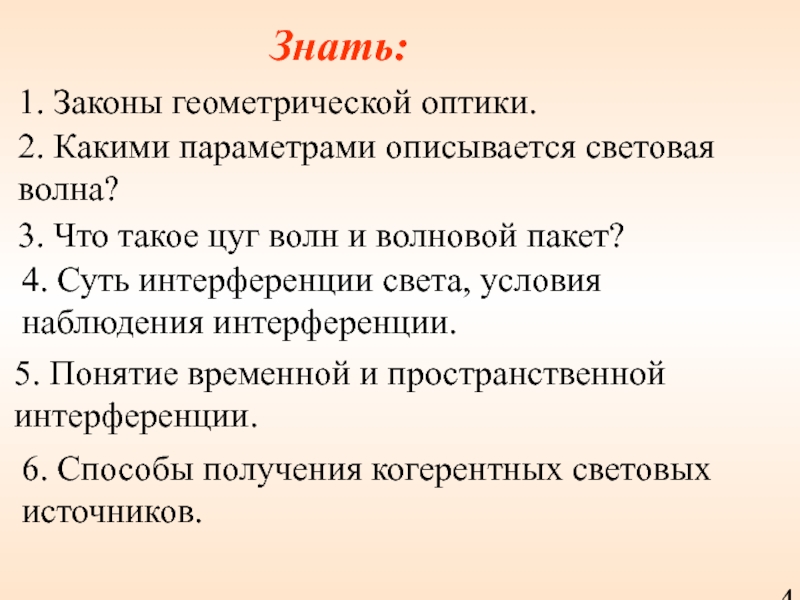 Знать:

1. Законы геометрической оптики.

2. Какими параметрами описывается световая волна?

3. Что такое цуг волн и волновой пакет?

4. Суть интерференции света, условия наблюдения интерференции.

5. Понятие временной и пространственной интерференции.

6. Способы получения когерентных световых источников.

4